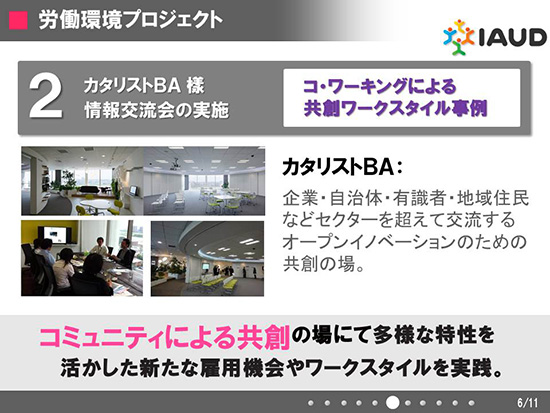 労働環境プロジェクト

IAUD

2 カタリストBA 様
情報交流会の実施

コ・ワーキングによる
共創ワークスタイル事例

カタリストBA：

企業・自治体・有識者・地域住民などセクターを超えて交流するオープンイノベーションのための共創の場。

コミュニティによる共創の場にて多様な特性を活かした新たな雇用機会やワークスタイルを実践。

6/11